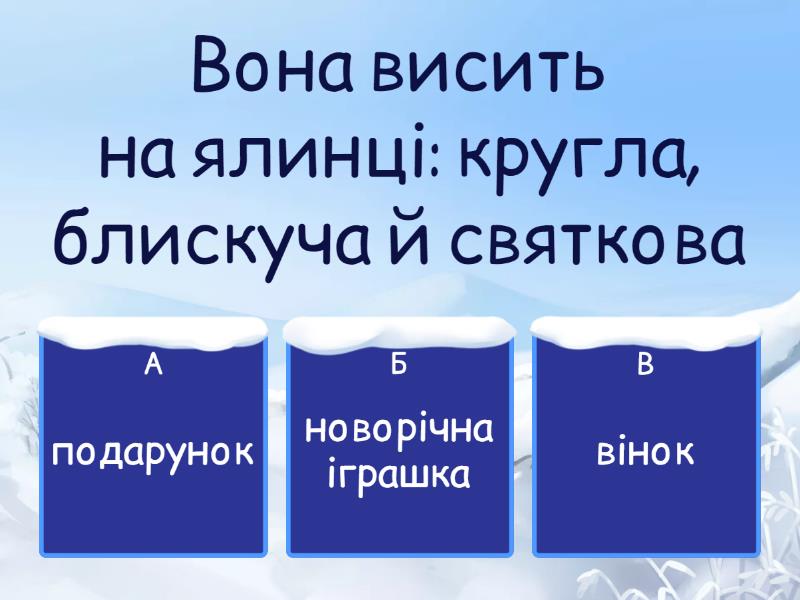 Вона висить на ялинці: кругла, блискуча й святкова

А

подарунок

Б

новорічна іграшка

В

вінок